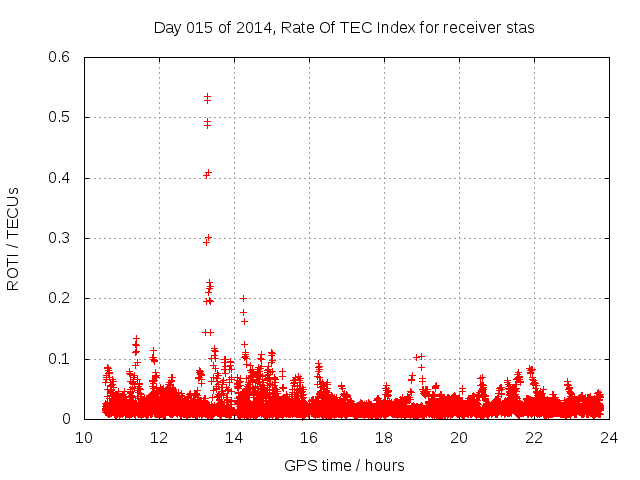 Day 015 of 2014, Rate Of TEC Index for receiver stas

ROTI / TECUs

0.6
0.5
0.4
0.3
0.2
0.1
0

10 12 14 16 18 20 22 24

GPS time / hours